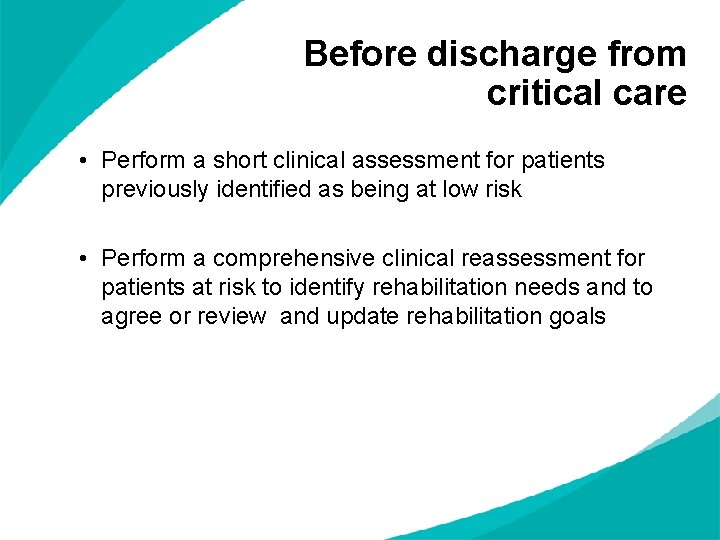 Before discharge from critical care

• Perform a short clinical assessment for patients previously identified as being at low risk

• Perform a comprehensive clinical reassessment for patients at risk to identify rehabilitation needs and to agree or review and update rehabilitation goals